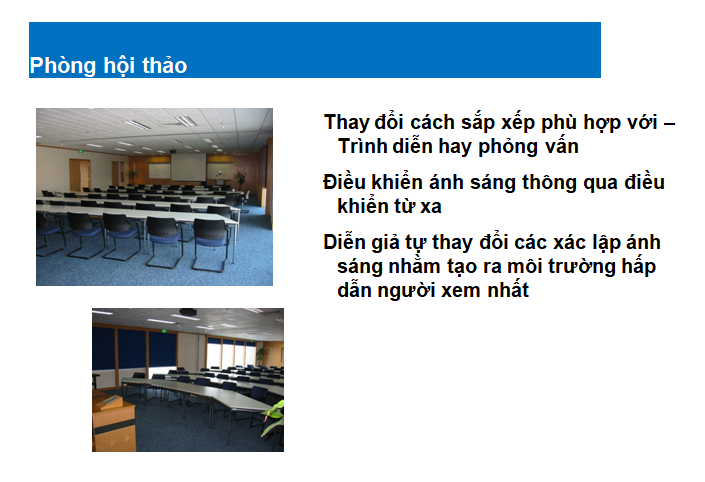 Phòng hội thảo

Thay đổi cách sắp xếp phù hợp với – Trình diễn hay phỏng vấn

Điều khiển ánh sáng thông qua điều khiển từ xa

Diễn giả tự thay đổi các xác lập ánh sáng nhằm tạo ra môi trường hấp dẫn người xem nhất